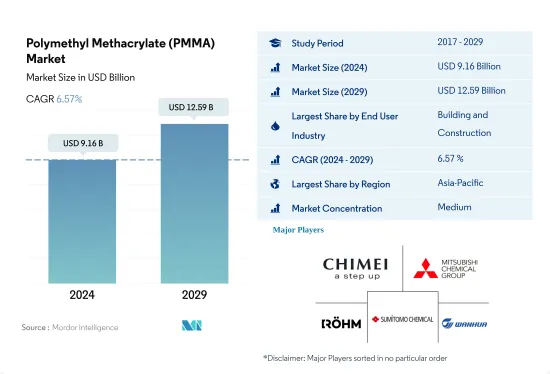 Polymethyl Methacrylate (PMMA) Market
Market Size in USD Billion
CAGR 6.57%

USD 9.16 B
USD 12.59 B
2024
2029

Source : Mordor Intelligence

| | |
|---|---|
| Study Period | 2017 - 2029 |
| Market Size (2024) | USD 9.16 Billion |
| Market Size (2029) | USD 12.59 Billion |
| Largest Share by End User Industry | Building and Construction |
| CAGR (2024 - 2029) | 6.57 % |
| Largest Share by Region | Asia-Pacific |
| Market Concentration | Medium |

Major Players

CHIMEI
a step up

MITSUBISHI CHEMICAL GROUP

RÖHM

SUMITOMO CHEMICAL

WANHUA

*Disclaimer: Major Players sorted in no particular order